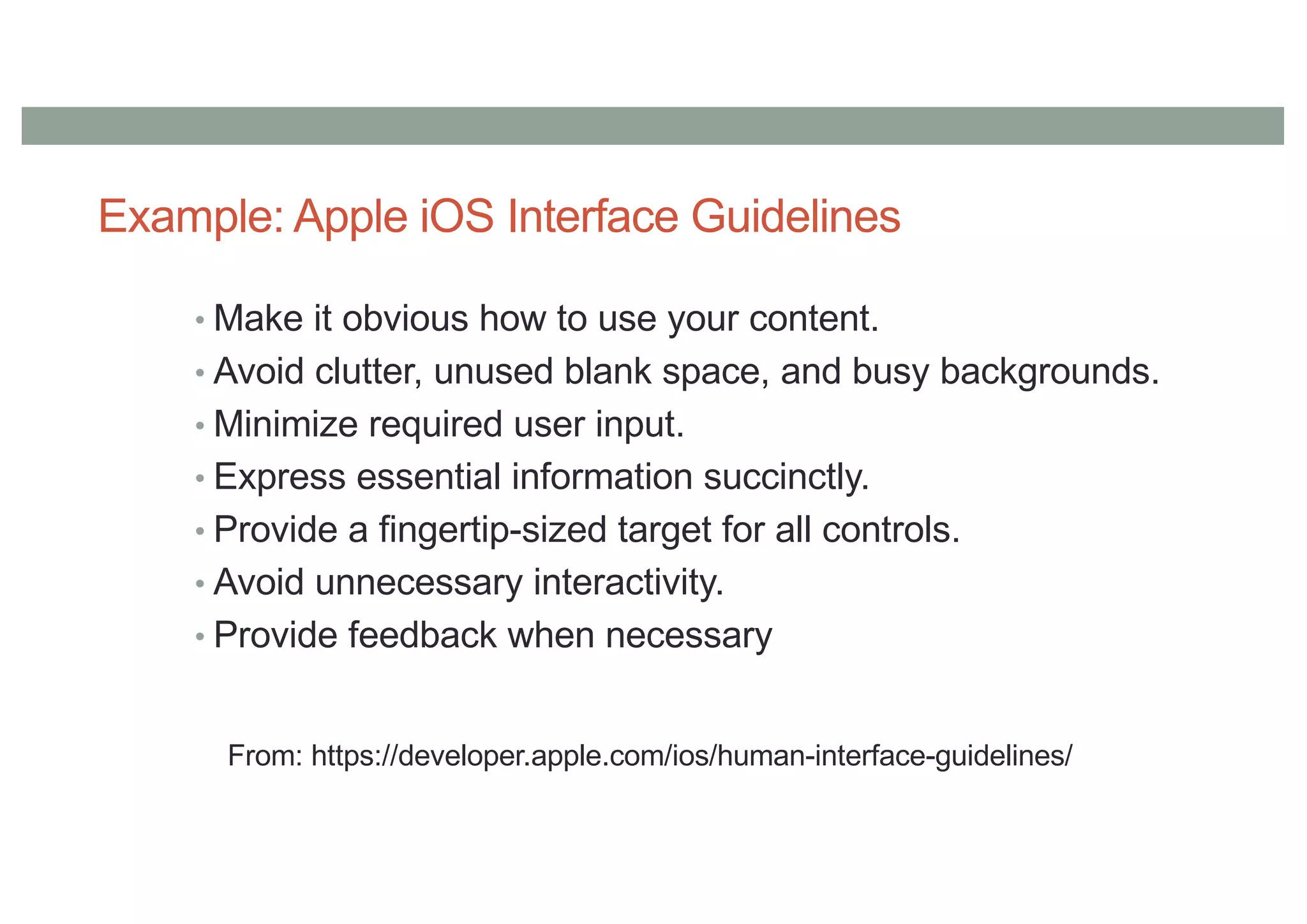 Example: Apple iOS Interface Guidelines

• Make it obvious how to use your content.
• Avoid clutter, unused blank space, and busy backgrounds.
• Minimize required user input.
• Express essential information succinctly.
• Provide a fingertip-sized target for all controls.
• Avoid unnecessary interactivity.
• Provide feedback when necessary

From: https://developer.apple.com/ios/human-interface-guidelines/